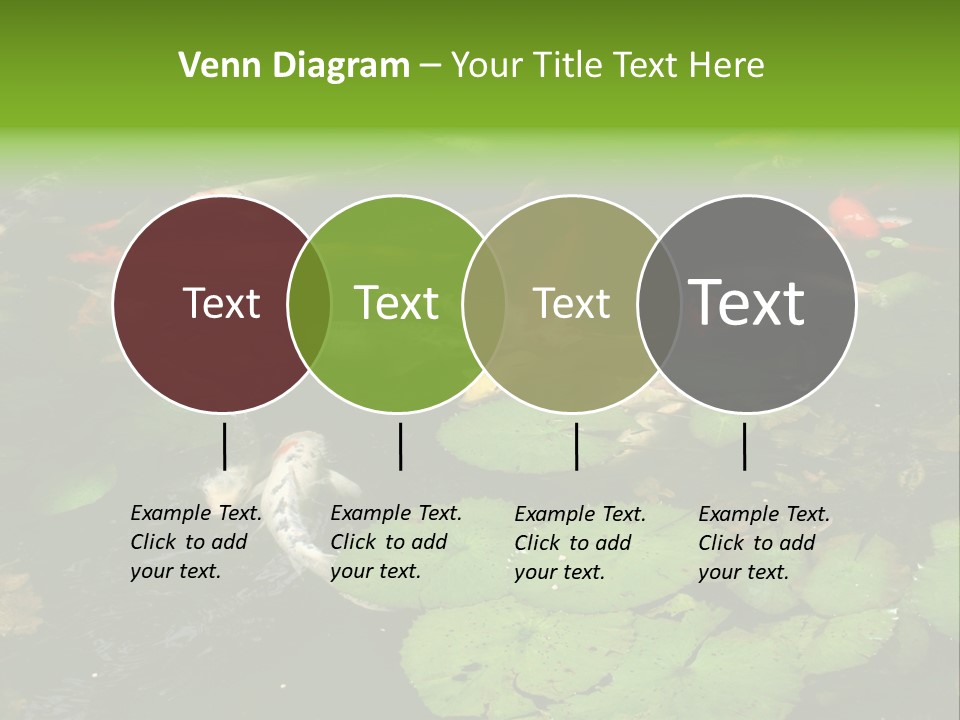 Venn Diagram – Your Title Text Here

Text

Text

Text

Text

Example Text. Click to add your text.

Example Text. Click to add your text.

Example Text. Click to add your text.

Example Text. Click to add your text.